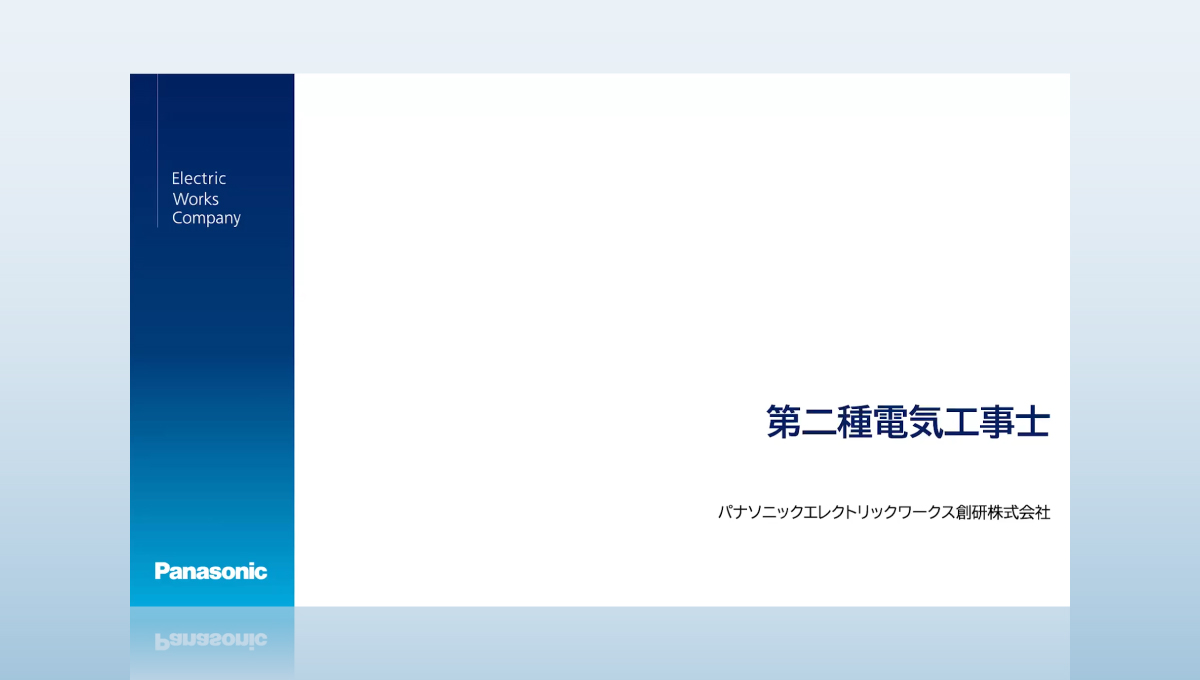 Electric
Works
Company

Panasonic

第二種電気工事士

パナソニックエレクトリックワークス創研株式会社